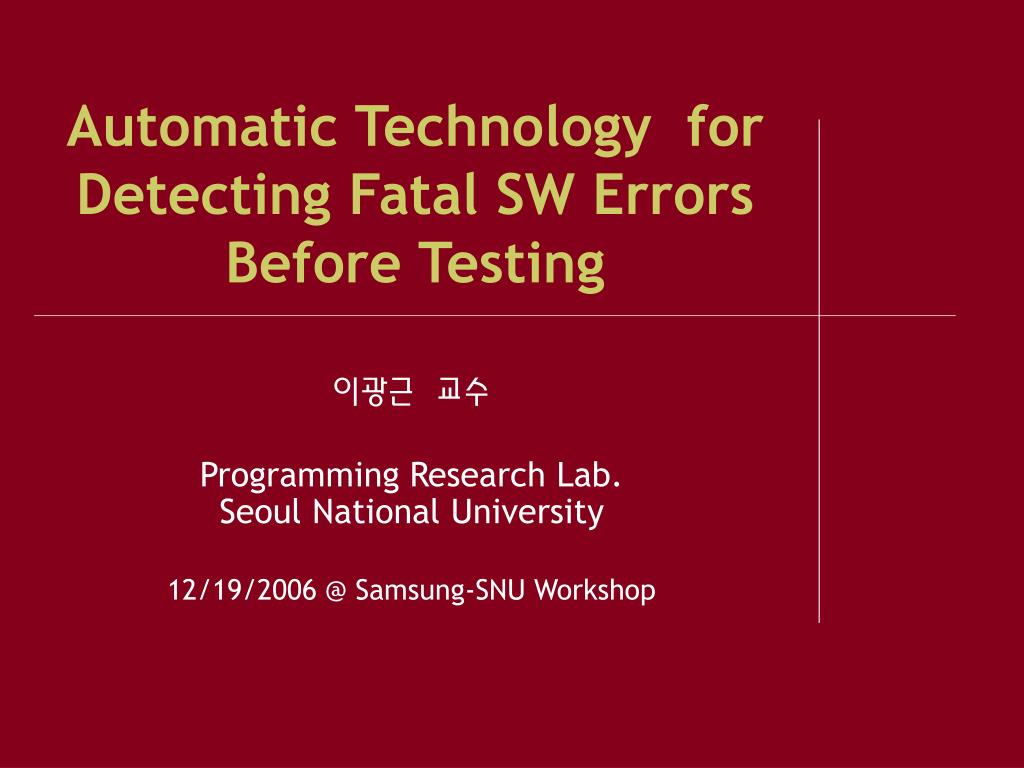 Automatic Technology for Detecting Fatal SW Errors Before Testing

이광근 교수

Programming Research Lab.
Seoul National University

12/19/2006 @ Samsung-SNU Workshop